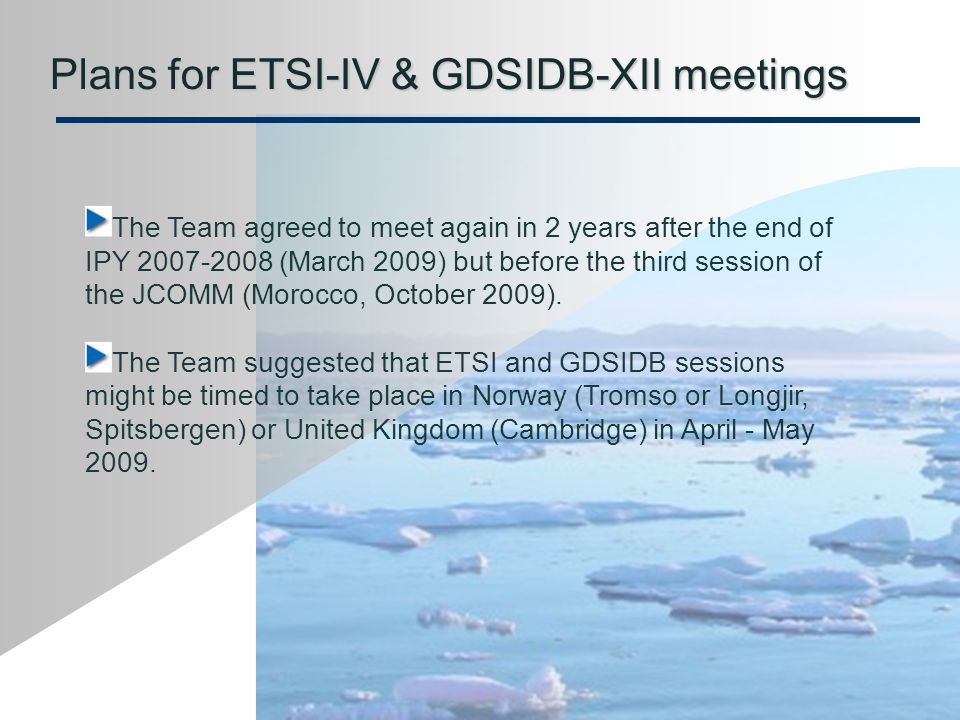 Plans for ETSI-IV & GDSIDB-XII meetings

The Team agreed to meet again in 2 years after the end of IPY 2007-2008 (March 2009) but before the third session of the JCOMM (Morocco, October 2009).

The Team suggested that ETSI and GDSIDB sessions might be timed to take place in Norway (Tromso or Longjir, Spitsbergen) or United Kingdom (Cambridge) in April - May 2009.